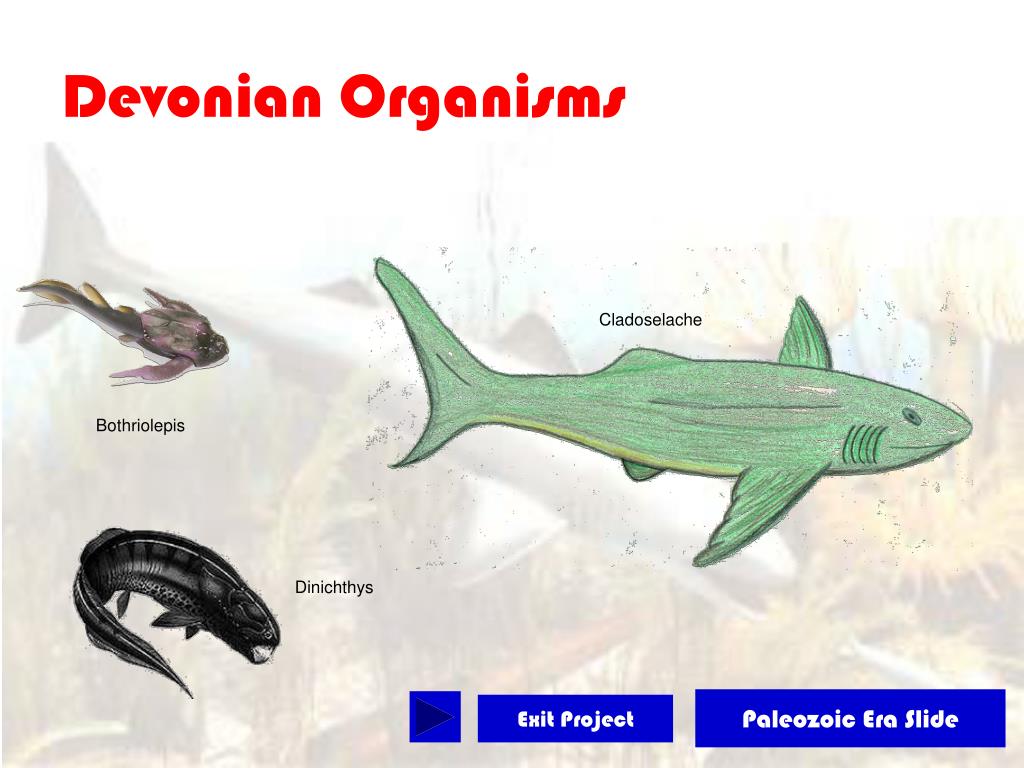 Devonian Organisms

Cladoselache

Bothriolepis

Dinichthys

Exit Project

Paleozoic Era Slide